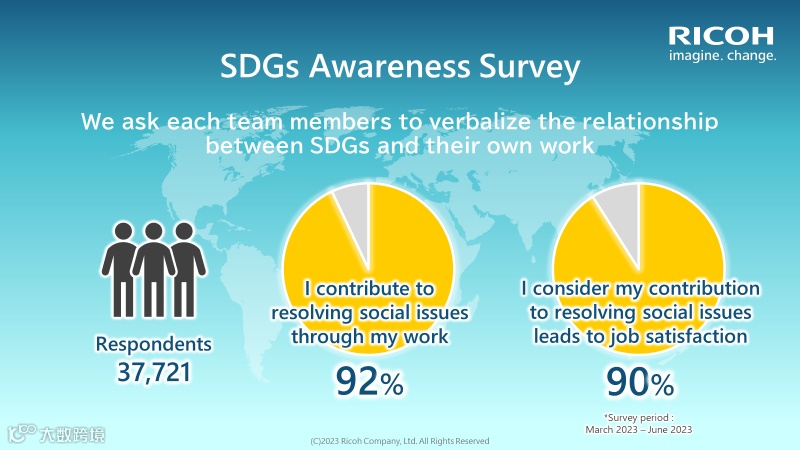 RICOH
imagine. change.

SDGs Awareness Survey

We ask each team members to verbalize the relationship between SDGs and their own work

Respondents
37,721

I contribute to resolving social issues through my work

92%

I consider my contribution to resolving social issues leads to job satisfaction

90%

*Survey period :
March 2023 – June 2023

大数跨境

(C)2023 Ricoh Company, Ltd. All Rights Reserved